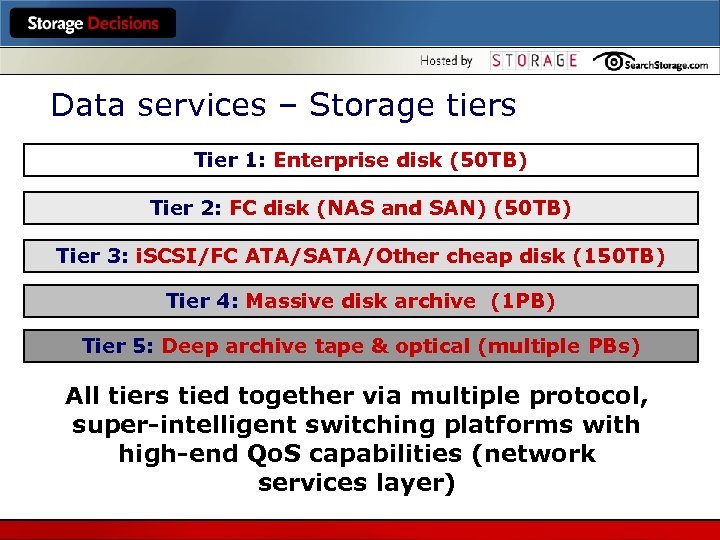 Storage Decisions

Hosted by STORAGE SearchStorage.com

Data services – Storage tiers

Tier 1: Enterprise disk (50TB)

Tier 2: FC disk (NAS and SAN) (50TB)

Tier 3: iSCSI/FC ATA/SATA/Other cheap disk (150TB)

Tier 4: Massive disk archive (1PB)

Tier 5: Deep archive tape & optical (multiple PBs)

All tiers tied together via multiple protocol, super-intelligent switching platforms with high-end QoS capabilities (network services layer)